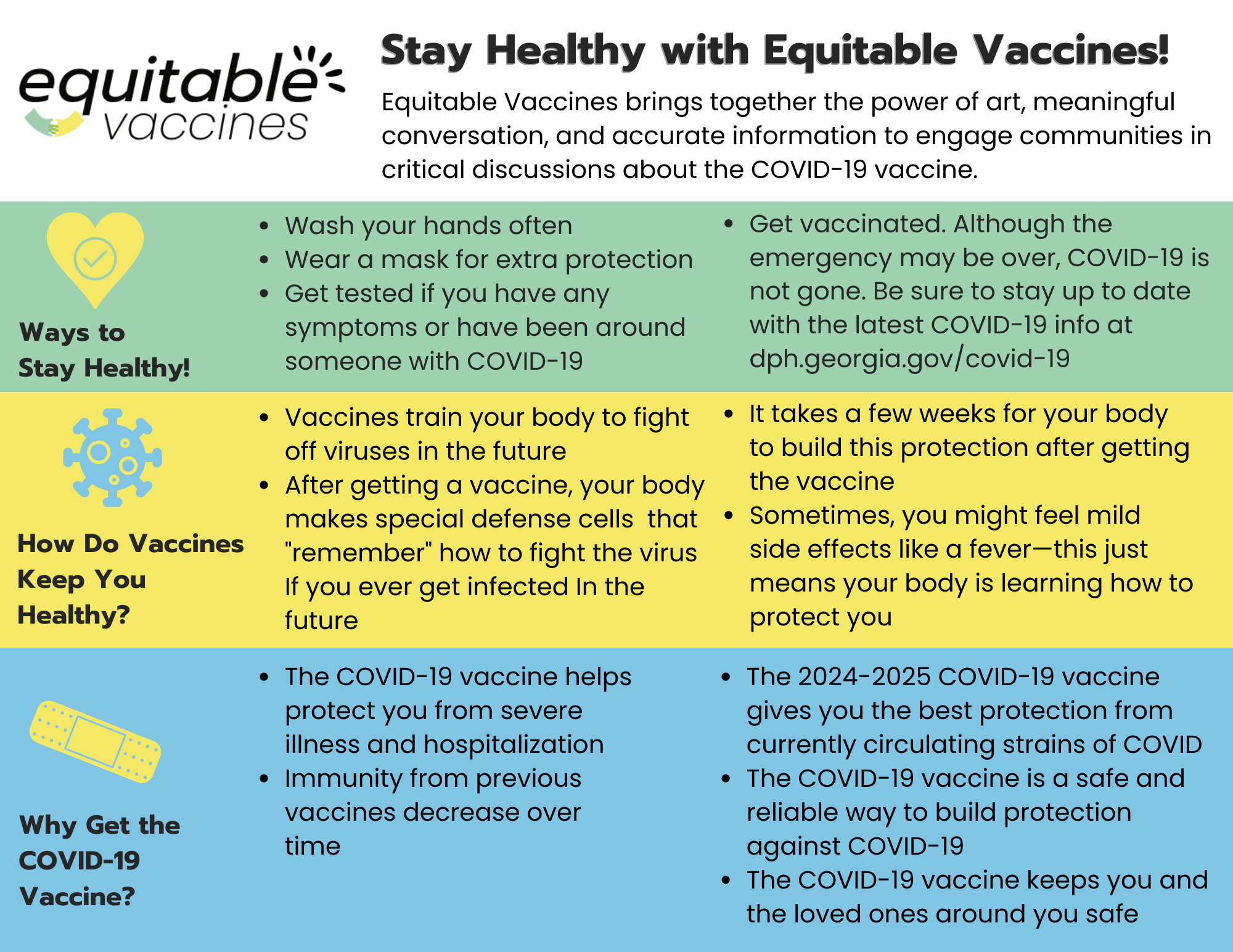 equitable vaccines

Stay Healthy with Equitable Vaccines!

Equitable Vaccines brings together the power of art, meaningful conversation, and accurate information to engage communities in critical discussions about the COVID-19 vaccine.

Ways to Stay Healthy!

- Wash your hands often
- Wear a mask for extra protection
- Get tested if you have any symptoms or have been around someone with COVID-19

- Get vaccinated. Although the emergency may be over, COVID-19 is not gone. Be sure to stay up to date with the latest COVID-19 info at dph.georgia.gov/covid-19

How Do Vaccines Keep You Healthy?

- Vaccines train your body to fight off viruses in the future
- After getting a vaccine, your body makes special defense cells that "remember" how to fight the virus If you ever get infected In the future

- It takes a few weeks for your body to build this protection after getting the vaccine
- Sometimes, you might feel mild side effects like a fever—this just means your body is learning how to protect you

Why Get the COVID-19 Vaccine?

- The COVID-19 vaccine helps protect you from severe illness and hospitalization
- Immunity from previous vaccines decrease over time

- The 2024-2025 COVID-19 vaccine gives you the best protection from currently circulating strains of COVID
- The COVID-19 vaccine is a safe and reliable way to build protection against COVID-19
- The COVID-19 vaccine keeps you and the loved ones around you safe